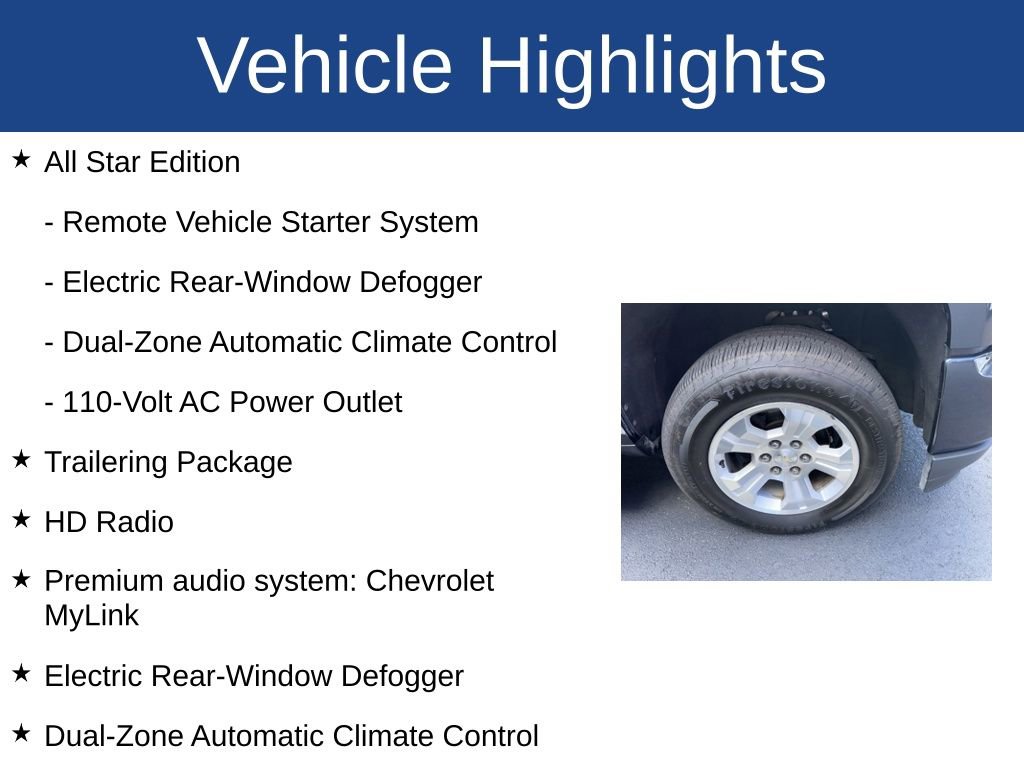 Vehicle Highlights

★ All Star Edition

- Remote Vehicle Starter System

- Electric Rear-Window Defogger

- Dual-Zone Automatic Climate Control

- 110-Volt AC Power Outlet

★ Trailering Package

★ HD Radio

★ Premium audio system: Chevrolet MyLink

★ Electric Rear-Window Defogger

★ Dual-Zone Automatic Climate Control

Firestone